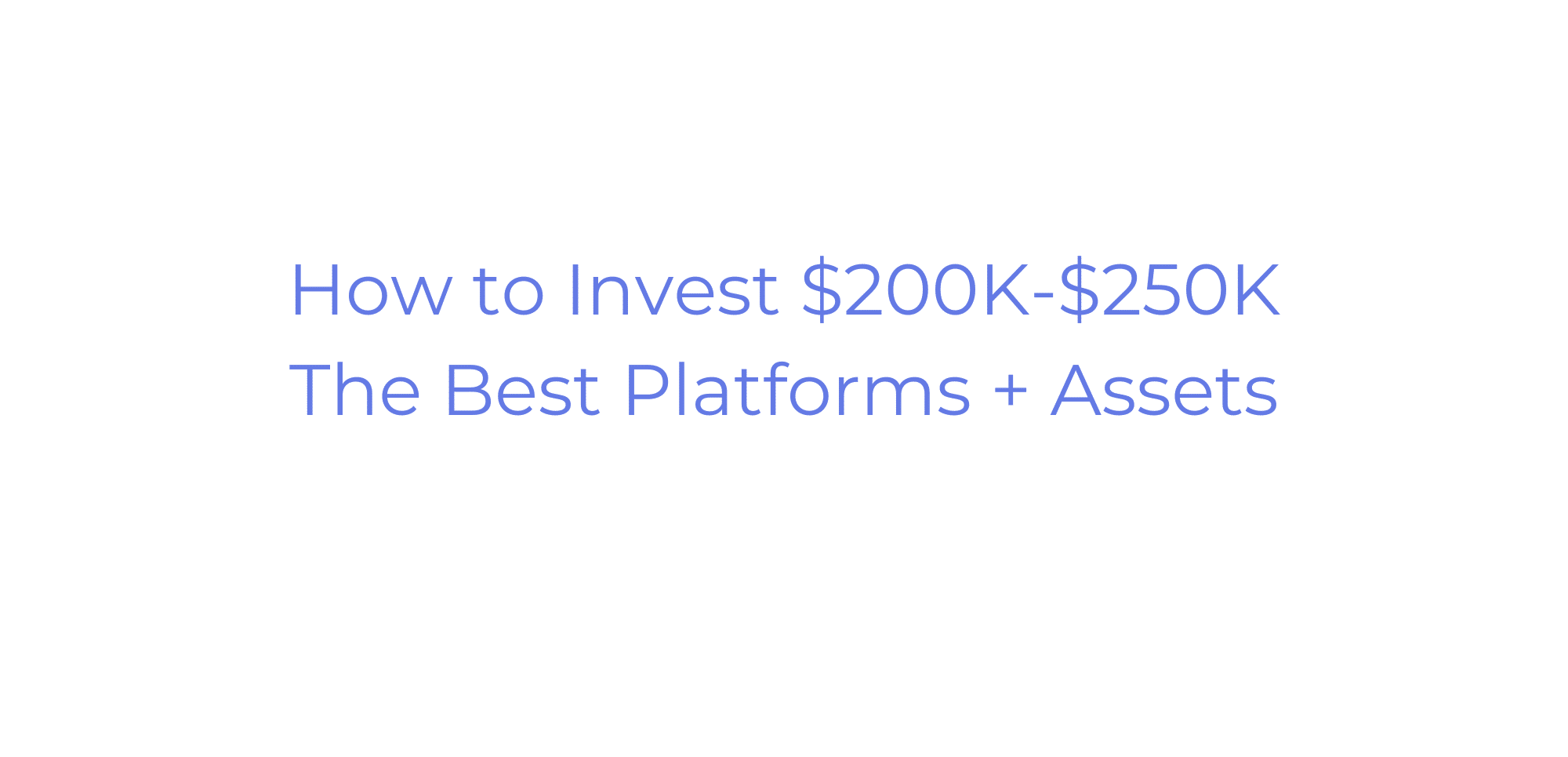 How to Invest \$200K-\$250K
The Best Platforms + Assets